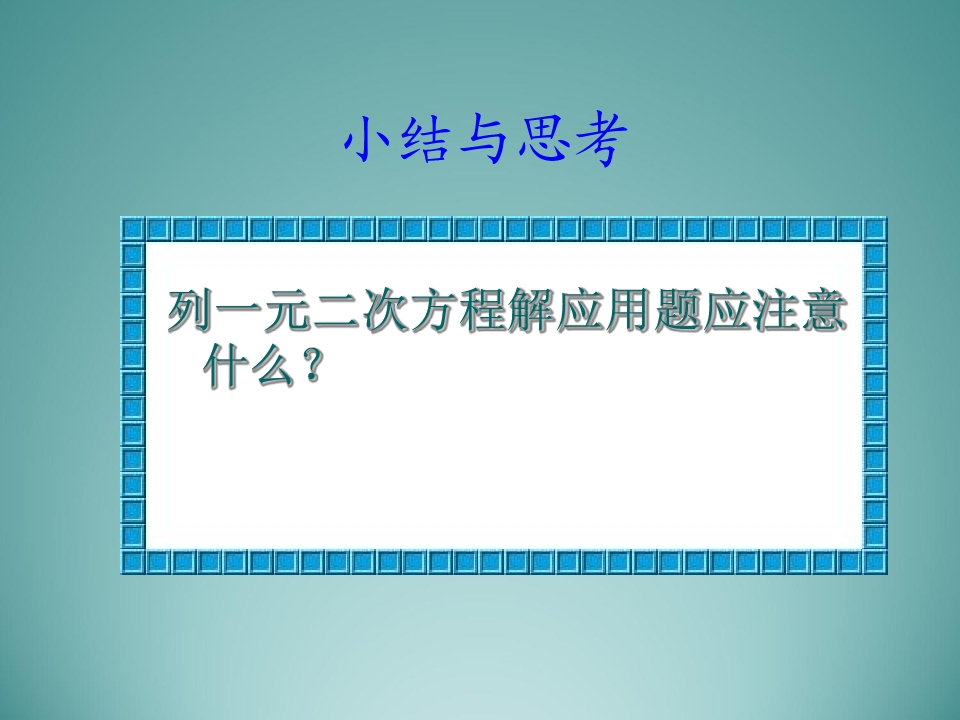 小结与思考

列一元二次方程解应用题应注意什么？